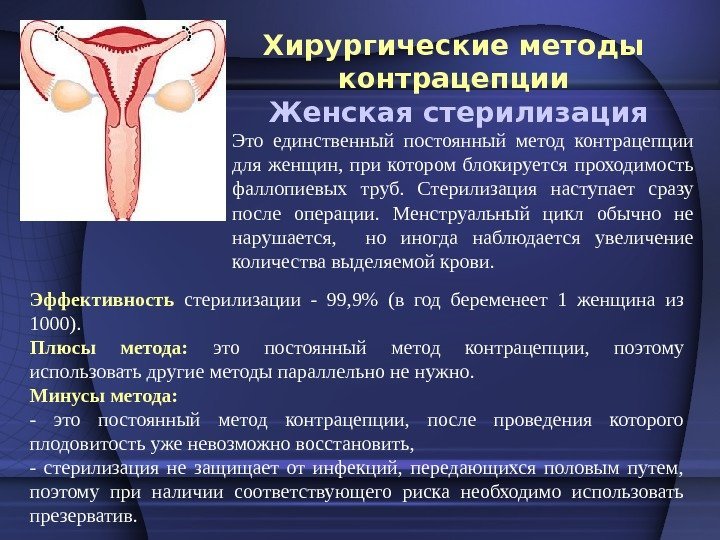 Хирургические методы контрацепции
Женская стерилизация

Это единственный постоянный метод контрацепции для женщин, при котором блокируется проходимость фаллопиевых труб. Стерилизация наступает сразу после операции. Менструальный цикл обычно не нарушается, но иногда наблюдается увеличение количества выделяемой крови.

Эффективность стерилизации - 99,9% (в год беременеет 1 женщина из 1000).
Плюсы метода: это постоянный метод контрацепции, поэтому использовать другие методы параллельно не нужно.
Минусы метода:
- это постоянный метод контрацепции, после проведения которого плодовитость уже невозможно восстановить,
- стерилизация не защищает от инфекций, передающихся половым путем, поэтому при наличии соответствующего риска необходимо использовать презерватив.